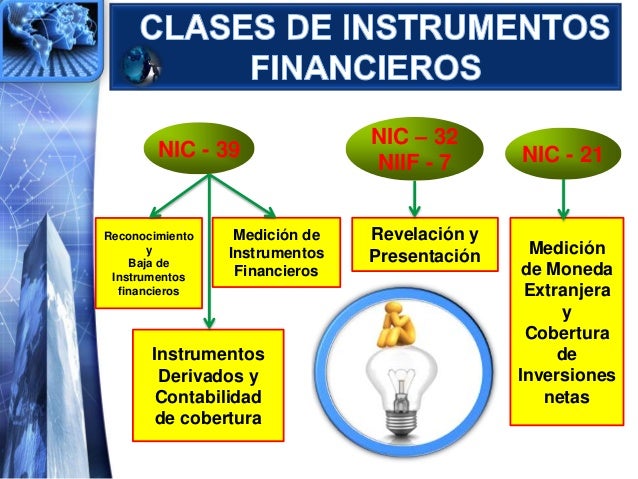 CLASES DE INSTRUMENTOS FINANCIEROS

NIC - 39

Reconocimiento y Baja de Instrumentos financieros

Medición de Instrumentos Financieros

Instrumentos Derivados y Contabilidad de cobertura

NIC – 32
NIIF - 7

Revelación y Presentación

NIC - 21

Medición de Moneda Extranjera y Cobertura de Inversiones netas